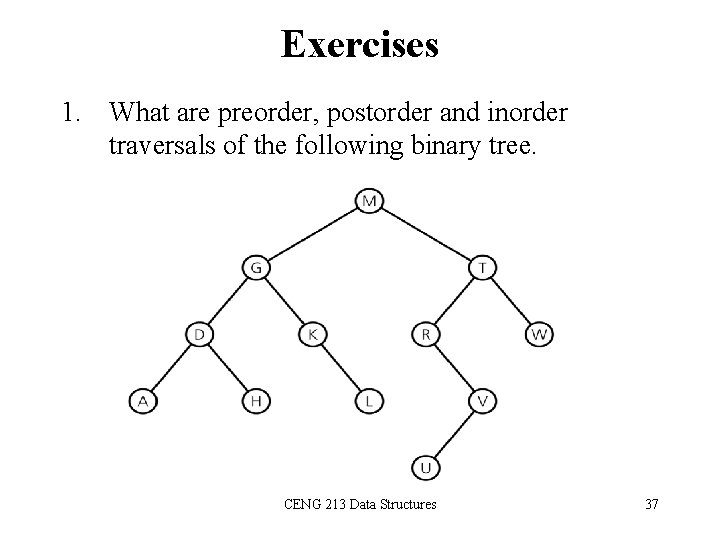 Exercises

1. What are preorder, postorder and inorder traversals of the following binary tree.

M

G

T

D

K

R

W

A

H

L

V

U

CENG 213 Data Structures

37